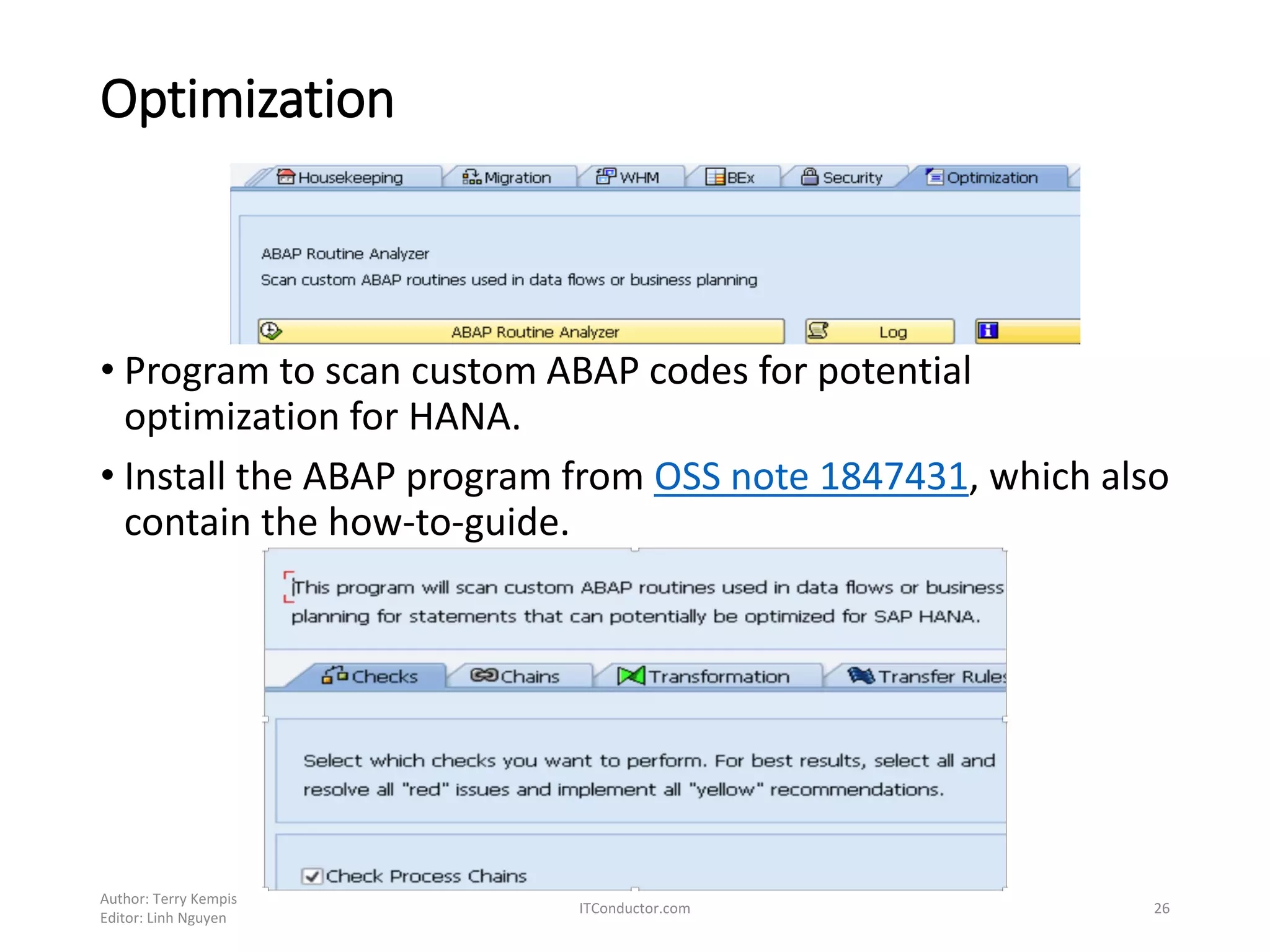 Optimization

Housekeeping Migration WHM BEx Security Optimization

ABAP Routine Analyzer
Scan custom ABAP routines used in data flows or business planning

ABAP Routine Analyzer Log

• Program to scan custom ABAP codes for potential optimization for HANA.

• Install the ABAP program from OSS note 1847431, which also contain the how-to-guide.

This program will scan custom ABAP routines used in data flows or business planning for statements that can potentially be optimized for SAP HANA.

Checks Chains Transformation Transfer Rules

Select which checks you want to perform. For best results, select all and resolve all "red" issues and implement all "yellow" recommendations.

Check Process Chains

Author: Terry Kempis
Editor: Linh Nguyen

ITConductor.com

26